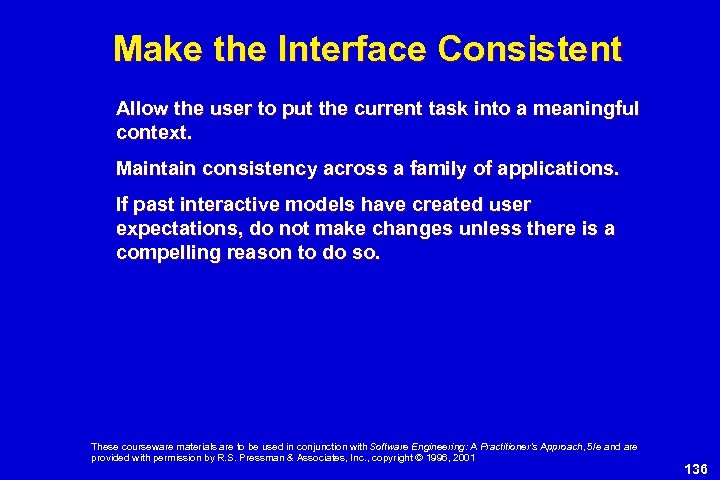 Make the Interface Consistent

Allow the user to put the current task into a meaningful context.

Maintain consistency across a family of applications.

If past interactive models have created user expectations, do not make changes unless there is a compelling reason to do so.

These courseware materials are to be used in conjunction with Software Engineering: A Practitioner's Approach, 5/e and are provided with permission by R.S. Pressman & Associates, Inc., copyright © 1996, 2001

136